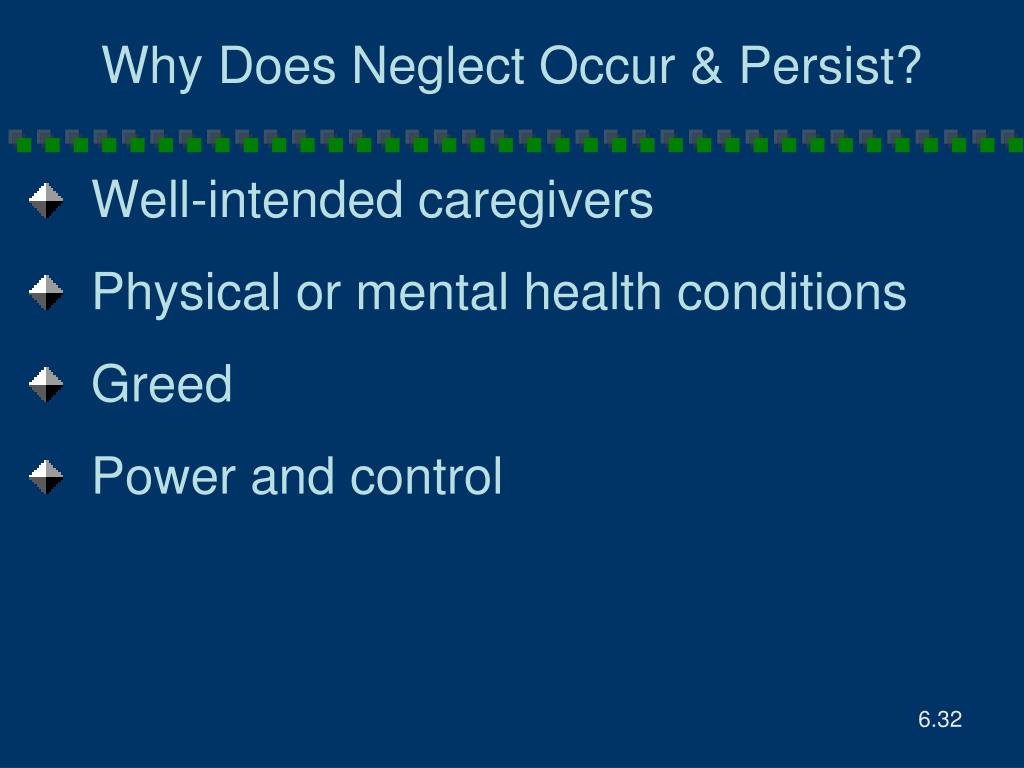 Why Does Neglect Occur & Persist?

Well-intended caregivers

Physical or mental health conditions

Greed

Power and control

6.32